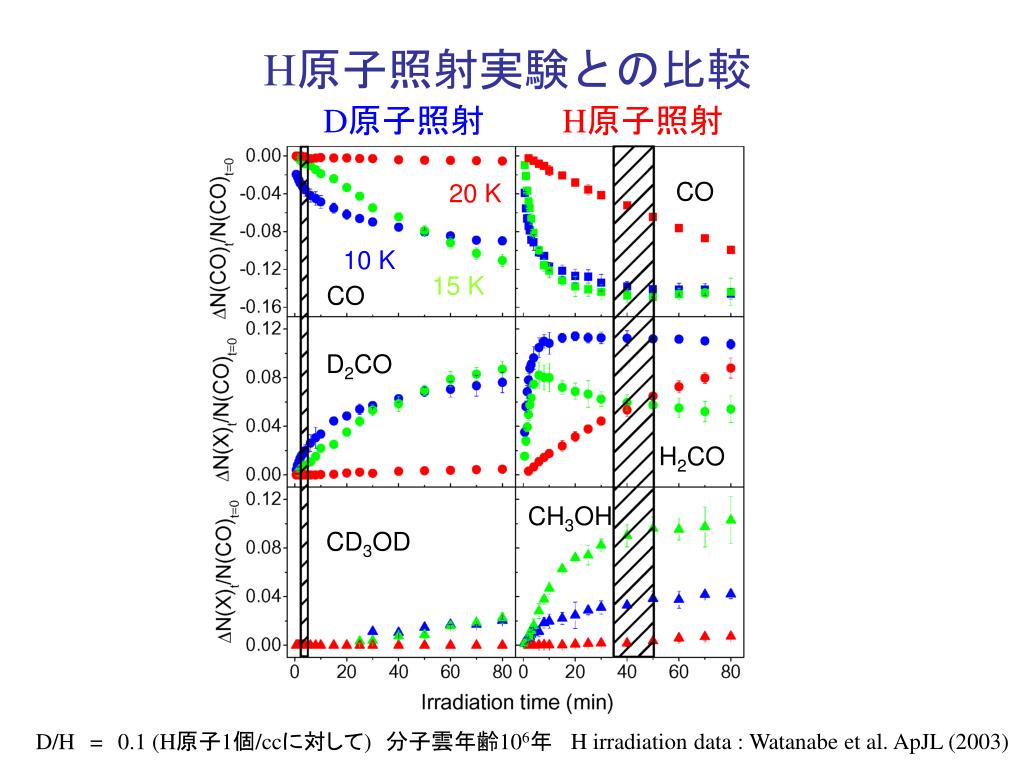 H原子照射実験との比較

D原子照射

H原子照射

$\Delta N(CO)_t/N(CO)_{t=0}$

0.00
-0.04
-0.08
-0.12
-0.16

20 K
10 K
15 K
CO

CO

$\Delta N(X)_t/N(CO)_{t=0}$

0.12
0.08
0.04
0.00

$D_2CO$

$H_2CO$

$\Delta N(X)_t/N(CO)_{t=0}$

0.12
0.08
0.04
0.00

$CD_3OD$

$CH_3OH$

0 20 40 60 80 0 20 40 60 80

Irradiation time (min)

D/H = 0.1 (H原子1個/ccに対して) 分子雲年齢$10^6$年 H irradiation data : Watanabe et al. ApJL (2003)